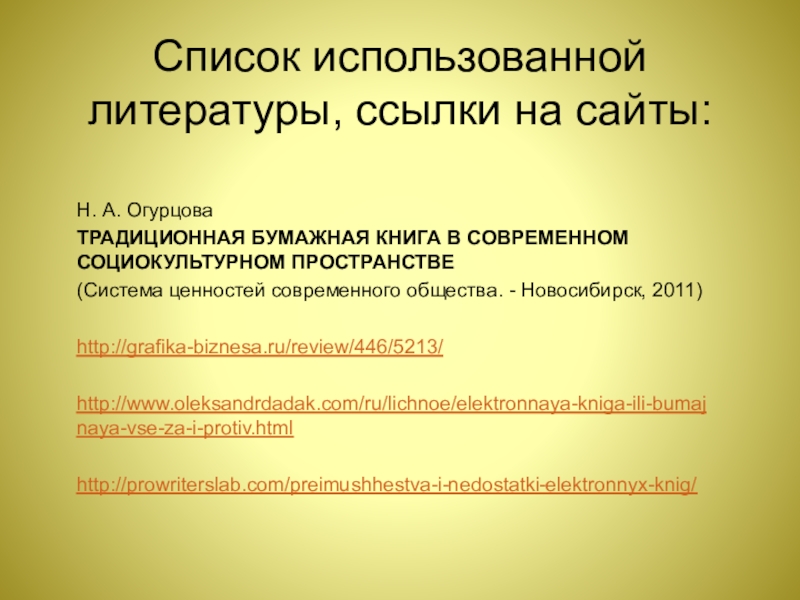 Список использованной литературы, ссылки на сайты:

Н. А. Огурцова

ТРАДИЦИОННАЯ БУМАЖНАЯ КНИГА В СОВРЕМЕННОМ СОЦИОКУЛЬТУРНОМ ПРОСТРАНСТВЕ

(Система ценностей современного общества. - Новосибирск, 2011)

http://grafika-biznesa.ru/review/446/5213/

http://www.oleksandrdadak.com/ru/lichnoe/elektronnaya-kniga-ili-bumajnaya-vse-za-i-protiv.html

http://prowriterslab.com/preimushhestva-i-nedostatki-elektronnyx-knig/